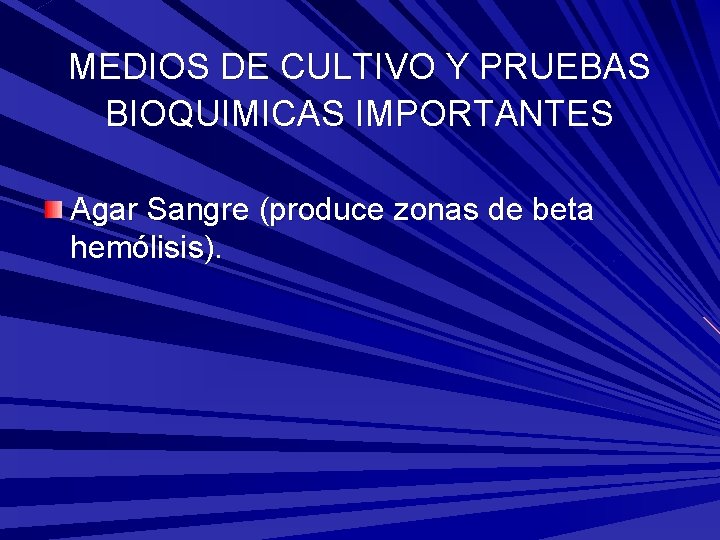 MEDIOS DE CULTIVO Y PRUEBAS BIOQUIMICAS IMPORTANTES

Agar Sangre (produce zonas de beta hemólisis).